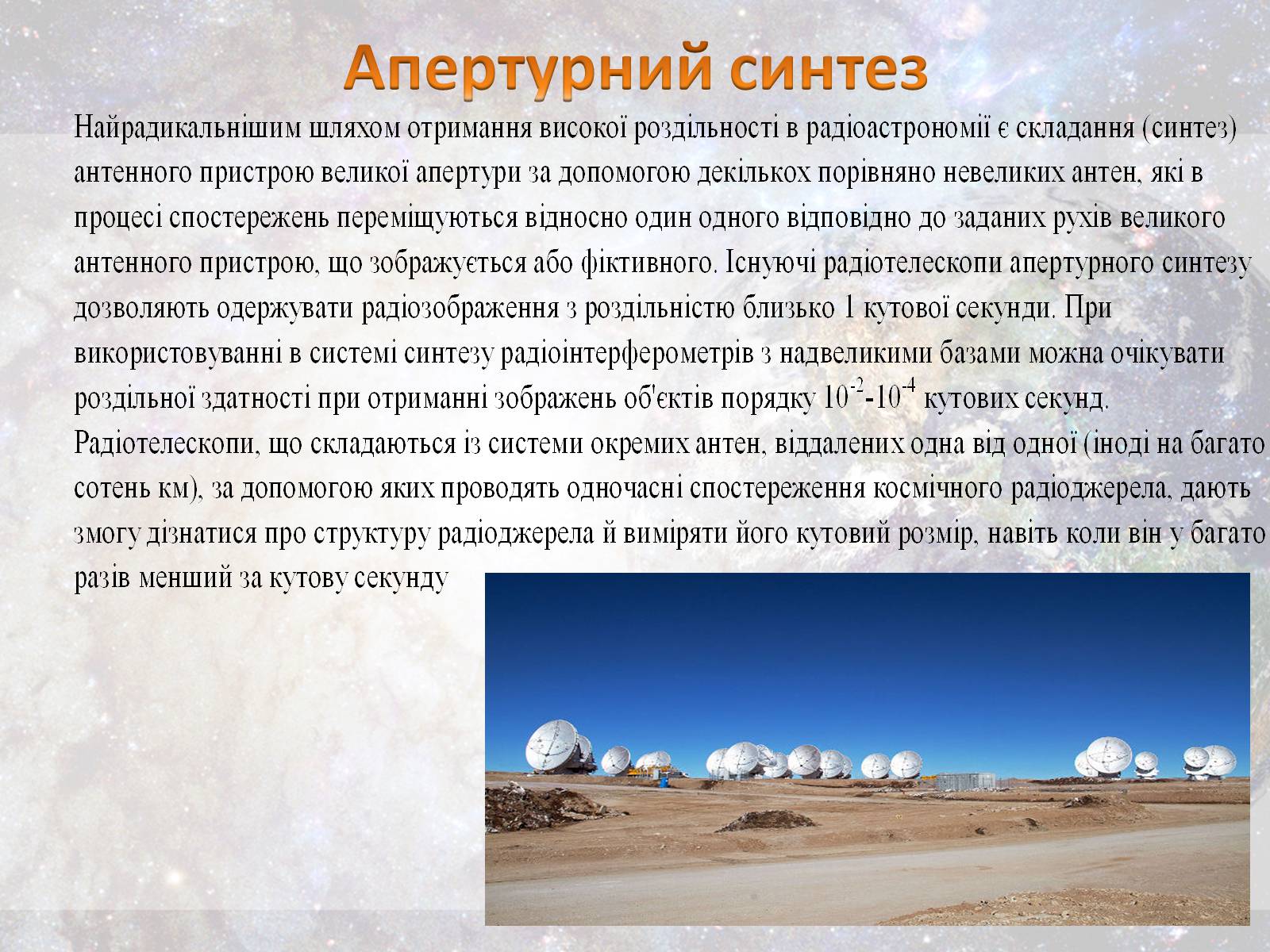 Апертурний синтез

Найрадикальнішим шляхом отримання високої роздільності в радіоастрономії є складання (синтез) антенного пристрою великої апертури за допомогою декількох порівняно невеликих антен, які в процесі спостережень переміщуються відносно один одного відповідно до заданих рухів великого антенного пристрою, що зображується або фіктивного. Існуючі радіотелескопи апертурного синтезу дозволяють одержувати радіозображення з роздільністю близько 1 кутової секунди. При використовуванні в системі синтезу радіоінтерферометрів з надвеликими базами можна очікувати роздільної здатності при отриманні зображень об'єктів порядку $10^{-2}$-$10^{-4}$ кутових секунд. Радіотелескопи, що складаються із системи окремих антен, віддалених одна від одної (іноді на багато сотень км), за допомогою яких проводять одночасні спостереження космічного радіоджерела, дають змогу дізнатися про структуру радіоджерела й виміряти його кутовий розмір, навіть коли він у багато разів менший за кутову секунду